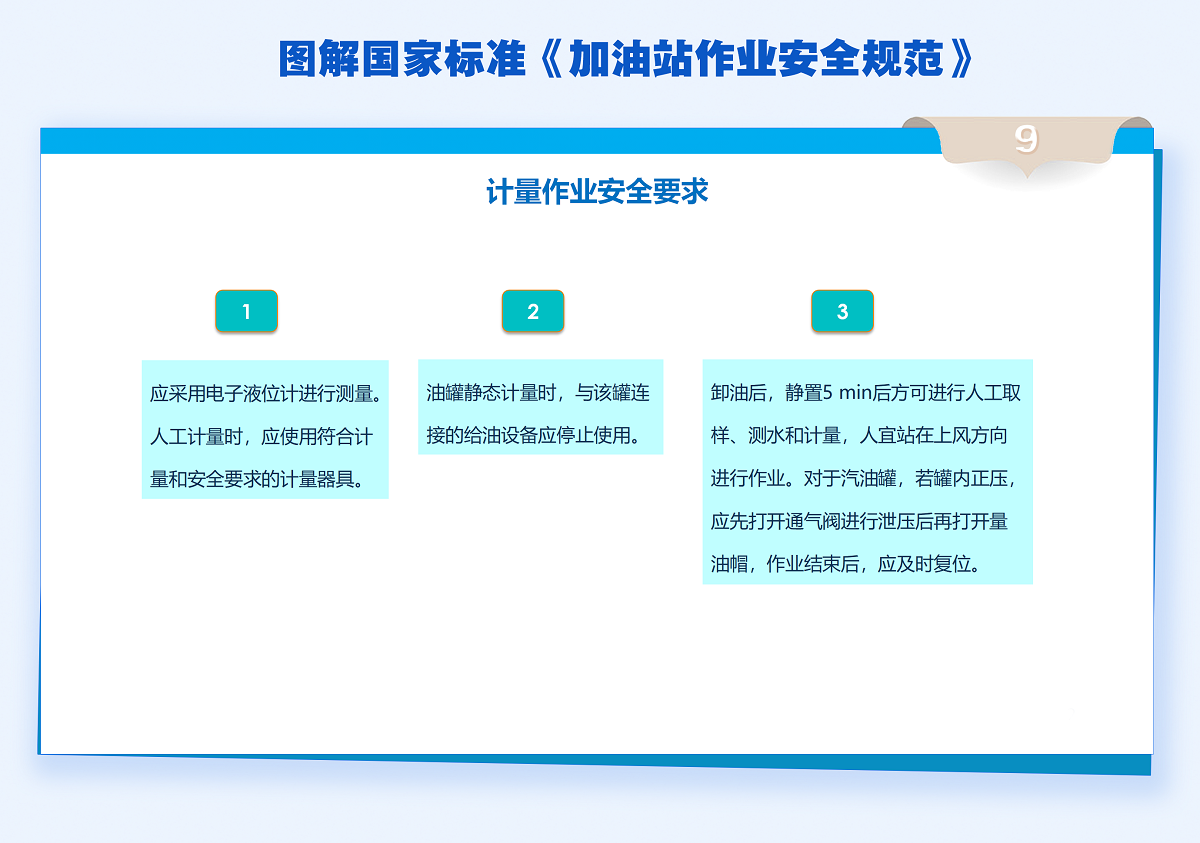 图解国家标准《加油站作业安全规范》

9

计量作业安全要求

1

应采用电子液位计进行测量。人工计量时，应使用符合计量和安全要求的计量器具。

2

油罐静态计量时，与该罐连接的给油设备应停止使用。

3

卸油后，静置5 min后方可进行人工取样、测水和计量，人宜站在上风方向进行作业。对于汽油罐，若罐内正压，应先打开通气阀进行泄压后再打开量油帽，作业结束后，应及时复位。